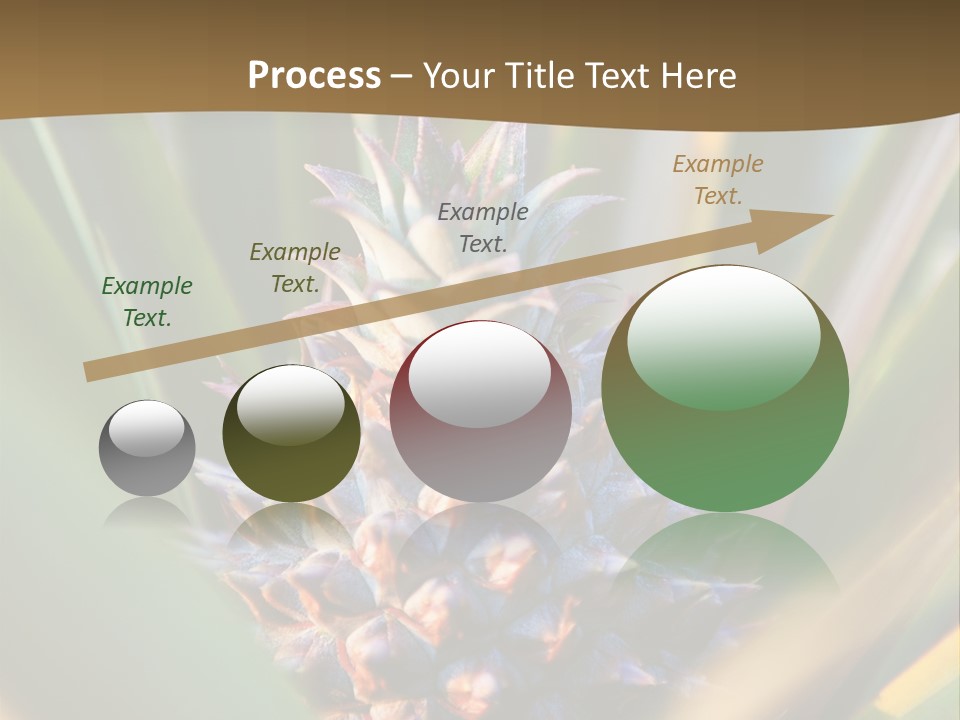 Process – Your Title Text Here

Example Text.

Example Text.

Example Text.

Example Text.